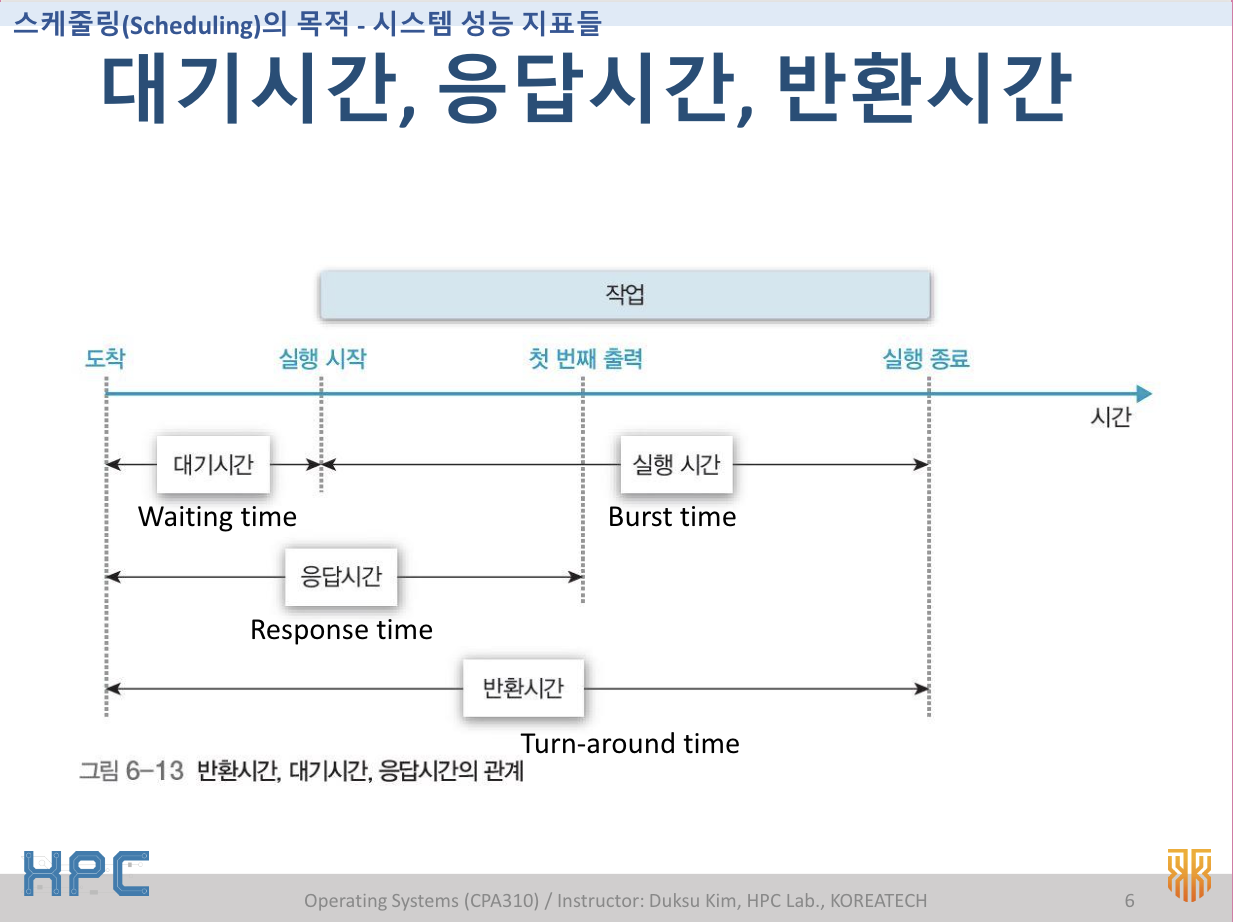 스케줄링(Scheduling)의 목적 - 시스템 성능 지표들

대기시간, 응답시간, 반환시간

작업

도착

실행 시작

첫 번째 출력

실행 종료

시간

대기시간

Waiting time

실행 시간

Burst time

응답시간

Response time

반환시간

Turn-around time

그림 6-13 반환시간, 대기시간, 응답시간의 관계

HPC

Operating Systems (CPA310) / Instructor: Duksu Kim, HPC Lab., KOREATECH

6